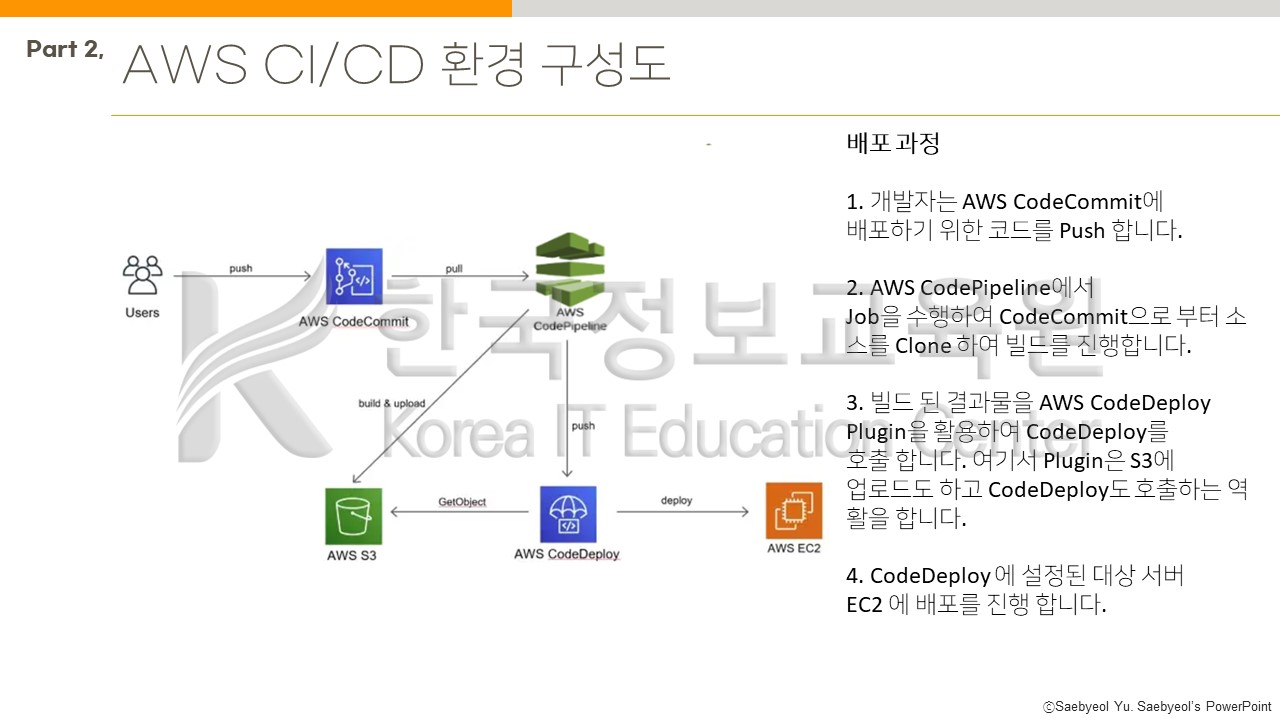 Part 2, AWS CI/CD 환경 구성도

Users

push

AWS CodeCommit

pull

AWS CodePipeline

build & upload

push

AWS S3

GetObject

AWS CodeDeploy

deploy

AWS EC2

한국정보교육원
Korea IT Education Center

배포 과정

1. 개발자는 AWS CodeCommit에 배포하기 위한 코드를 Push 합니다.

2. AWS CodePipeline에서 Job을 수행하여 CodeCommit으로 부터 소스를 Clone 하여 빌드를 진행합니다.

3. 빌드 된 결과물을 AWS CodeDeploy Plugin을 활용하여 CodeDeploy를 호출 합니다. 여기서 Plugin은 S3에 업로드도 하고 CodeDeploy도 호출하는 역활을 합니다.

4. CodeDeploy 에 설정된 대상 서버 EC2 에 배포를 진행 합니다.

ⓒSaebyeol Yu. Saebyeol's PowerPoint